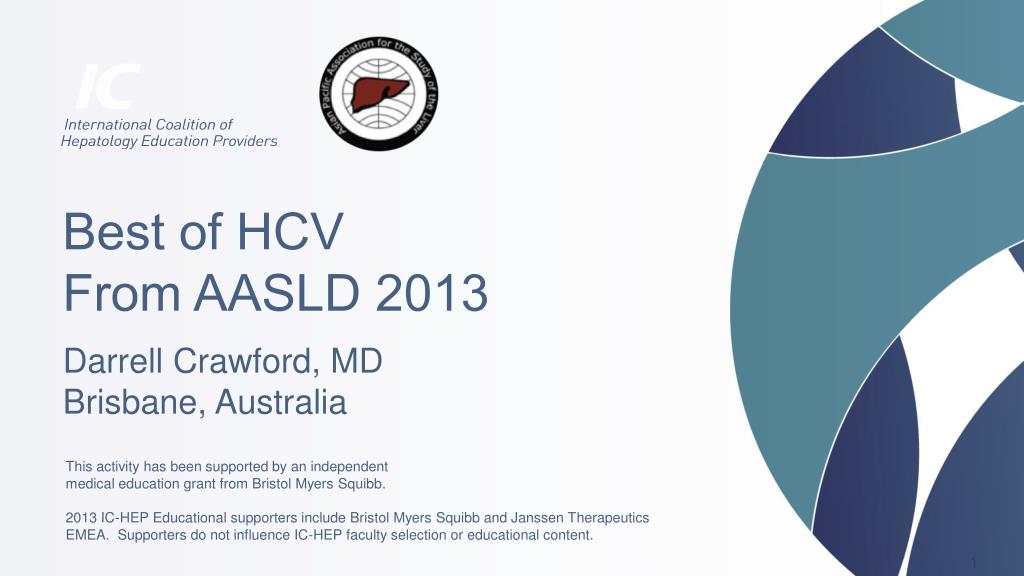 IC
International Coalition of
Hepatology Education Providers

Asian Pacific Association for the Study of the Liver

Best of HCV
From AASLD 2013

Darrell Crawford, MD
Brisbane, Australia

This activity has been supported by an independent medical education grant from Bristol Myers Squibb.

2013 IC-HEP Educational supporters include Bristol Myers Squibb and Janssen Therapeutics EMEA. Supporters do not influence IC-HEP faculty selection or educational content.

1